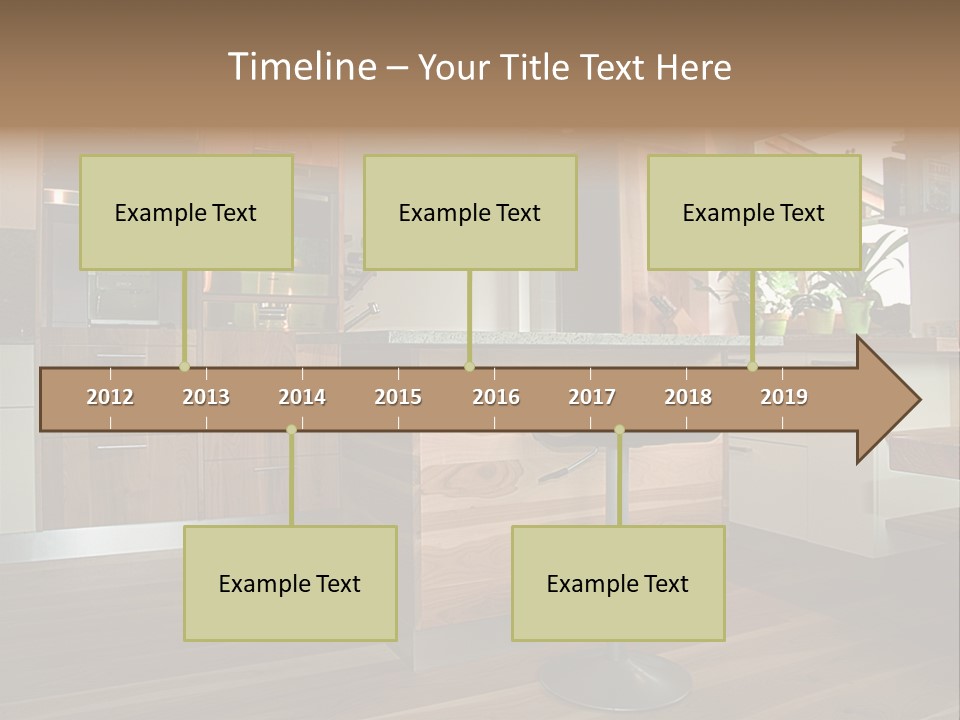 Timeline – Your Title Text Here

Example Text

Example Text

Example Text

2012 2013 2014 2015 2016 2017 2018 2019

Example Text

Example Text